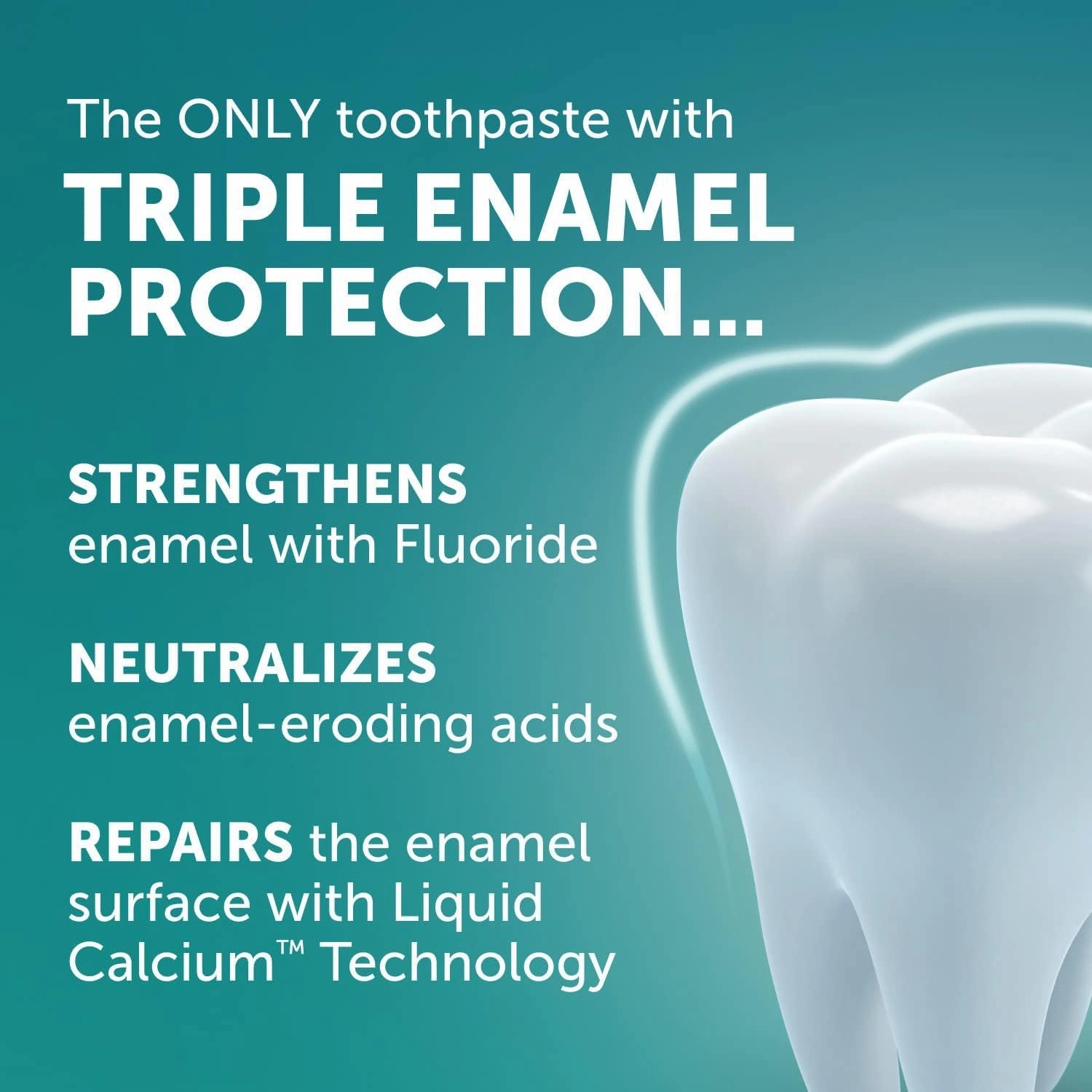 The ONLY toothpaste with
TRIPLE ENAMEL PROTECTION...

STRENGTHENS enamel with Fluoride

NEUTRALIZES enamel-eroding acids

REPAIRS the enamel surface with Liquid Calcium™ Technology